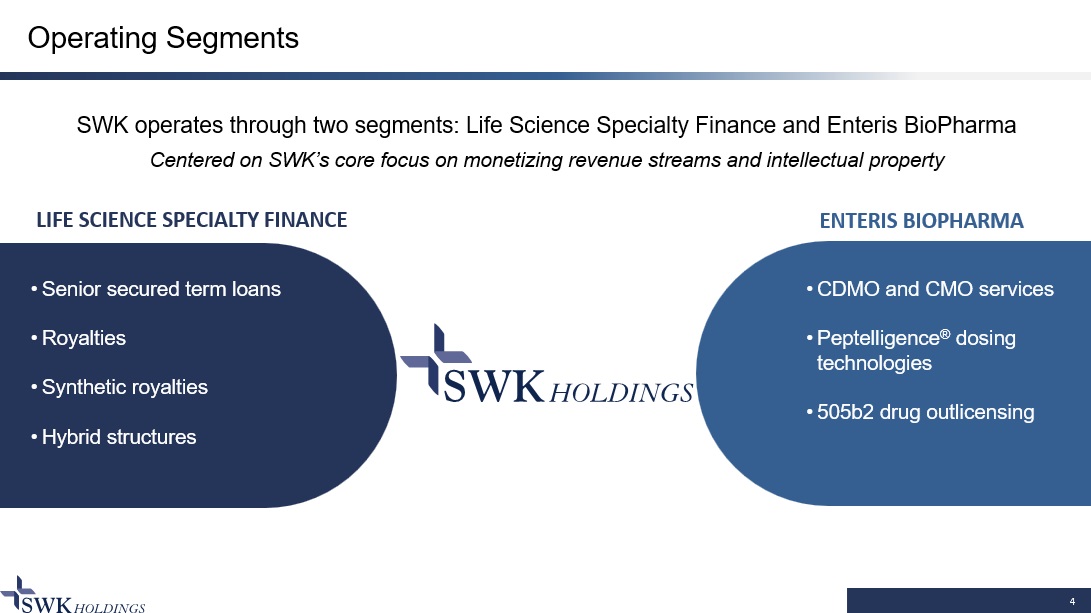 Operating Segments

SWK operates through two segments: Life Science Specialty Finance and Enteris BioPharma

Centered on SWK's core focus on monetizing revenue streams and intellectual property

LIFE SCIENCE SPECIALTY FINANCE

• Senior secured term loans

• Royalties

• Synthetic royalties

• Hybrid structures

SWK HOLDINGS

ENTERIS BIOPHARMA

• CDMO and CMO services

• Peptelligence® dosing technologies

• 505b2 drug outlicensing

SWK HOLDINGS

4